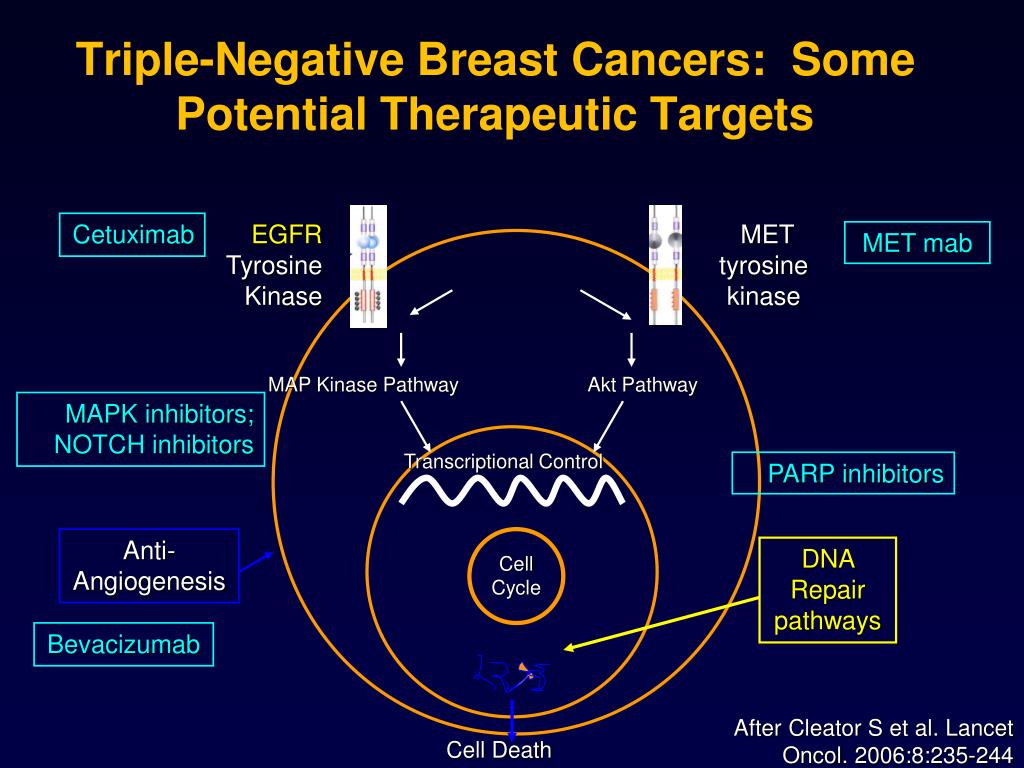 Triple-Negative Breast Cancers: Some Potential Therapeutic Targets

Cetuximab

EGFR Tyrosine Kinase

MET tyrosine kinase

MET mab

MAP Kinase Pathway

Akt Pathway

MAPK inhibitors; NOTCH inhibitors

Transcriptional Control

PARP inhibitors

Anti-Angiogenesis

Cell Cycle

DNA Repair pathways

Bevacizumab

Cell Death

After Cleator S et al. Lancet Oncol. 2006:8:235-244